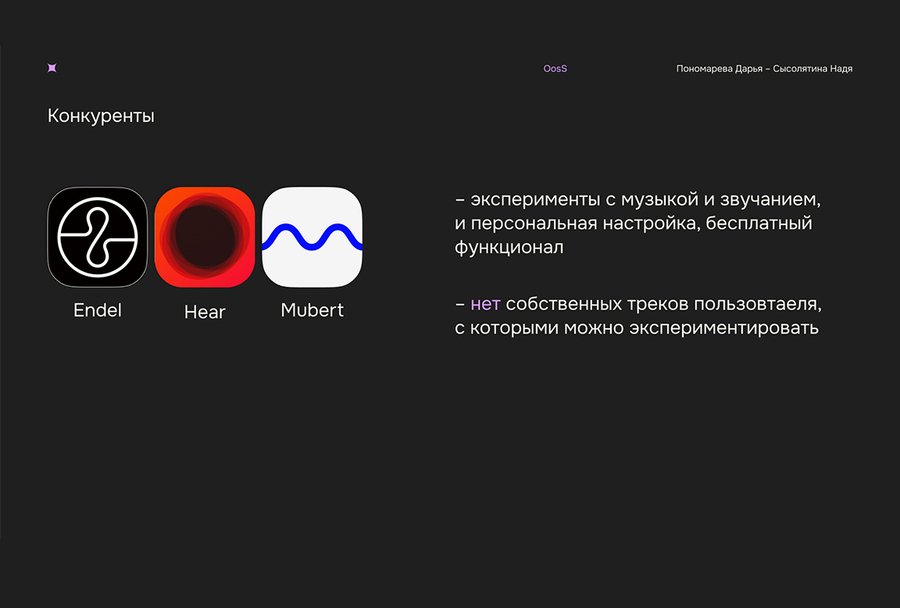 OosS

Пономарева Дарья – Сысолятина Надя

Конкуренты

Endel

Hear

Mubert

– эксперименты с музыкой и звучанием, и персональная настройка, бесплатный функционал

– нет собственных треков пользовтаеля, с которыми можно экспериментировать